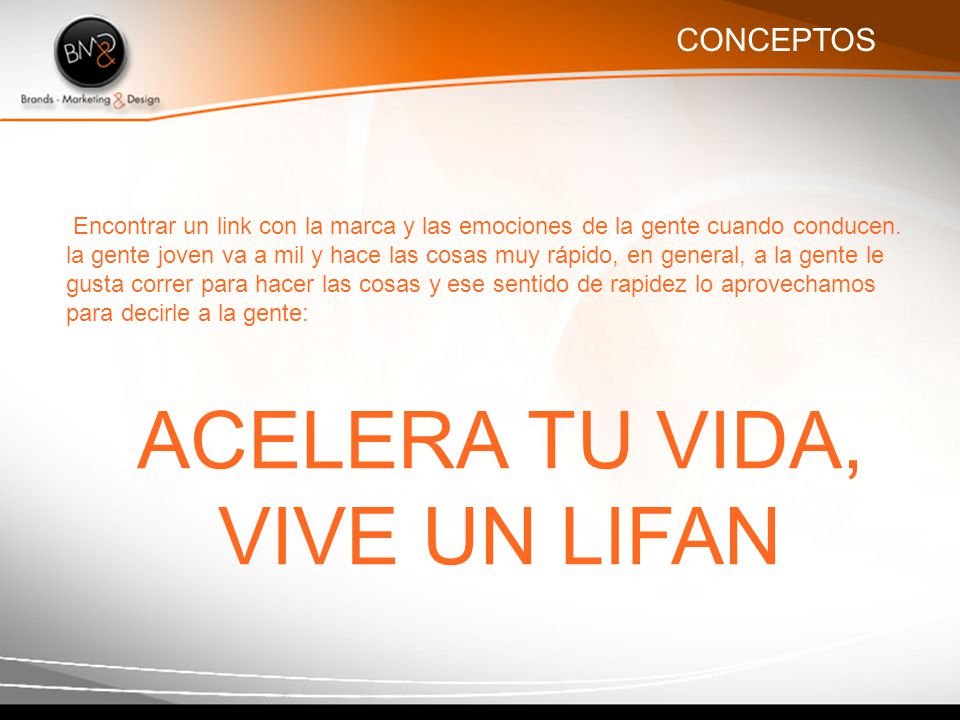 BM&

Brands - Marketing & Design

CONCEPTOS

Encontrar un link con la marca y las emociones de la gente cuando conducen. la gente joven va a mil y hace las cosas muy rápido, en general, a la gente le gusta correr para hacer las cosas y ese sentido de rapidez lo aprovechamos para decirle a la gente:

ACELERA TU VIDA, VIVE UN LIFAN